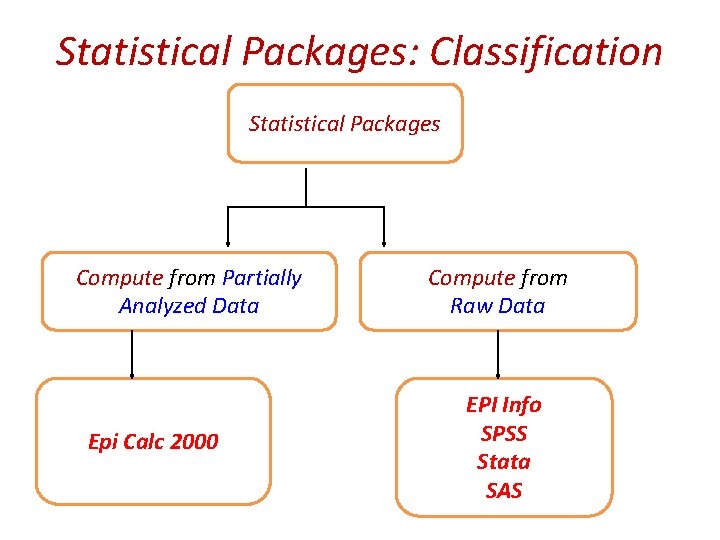 Statistical Packages: Classification

Statistical Packages

Compute from Partially Analyzed Data

Compute from Raw Data

Epi Calc 2000

EPI Info
SPSS
Stata
SAS